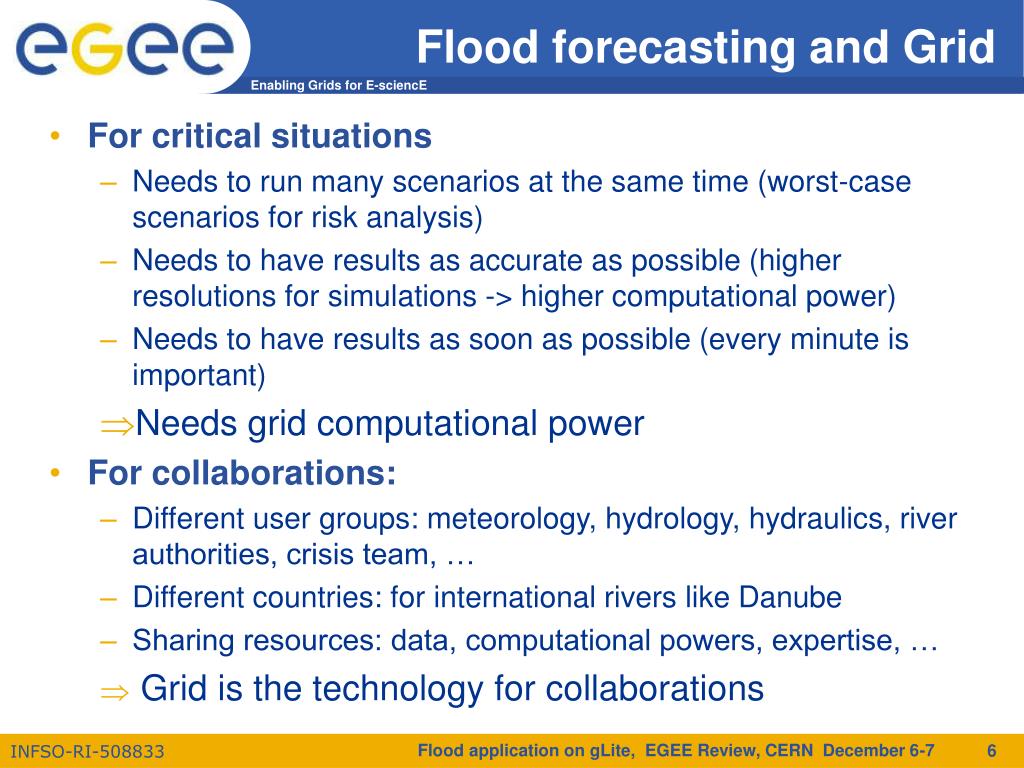 egee

Enabling Grids for E-sciencE

Flood forecasting and Grid

• For critical situations
– Needs to run many scenarios at the same time (worst-case scenarios for risk analysis)
– Needs to have results as accurate as possible (higher resolutions for simulations -> higher computational power)
– Needs to have results as soon as possible (every minute is important)
$\Rightarrow$Needs grid computational power
• For collaborations:
– Different user groups: meteorology, hydrology, hydraulics, river authorities, crisis team, …
– Different countries: for international rivers like Danube
– Sharing resources: data, computational powers, expertise, …
$\Rightarrow$ Grid is the technology for collaborations

INFSO-RI-508833

Flood application on gLite, EGEE Review, CERN December 6-7

6